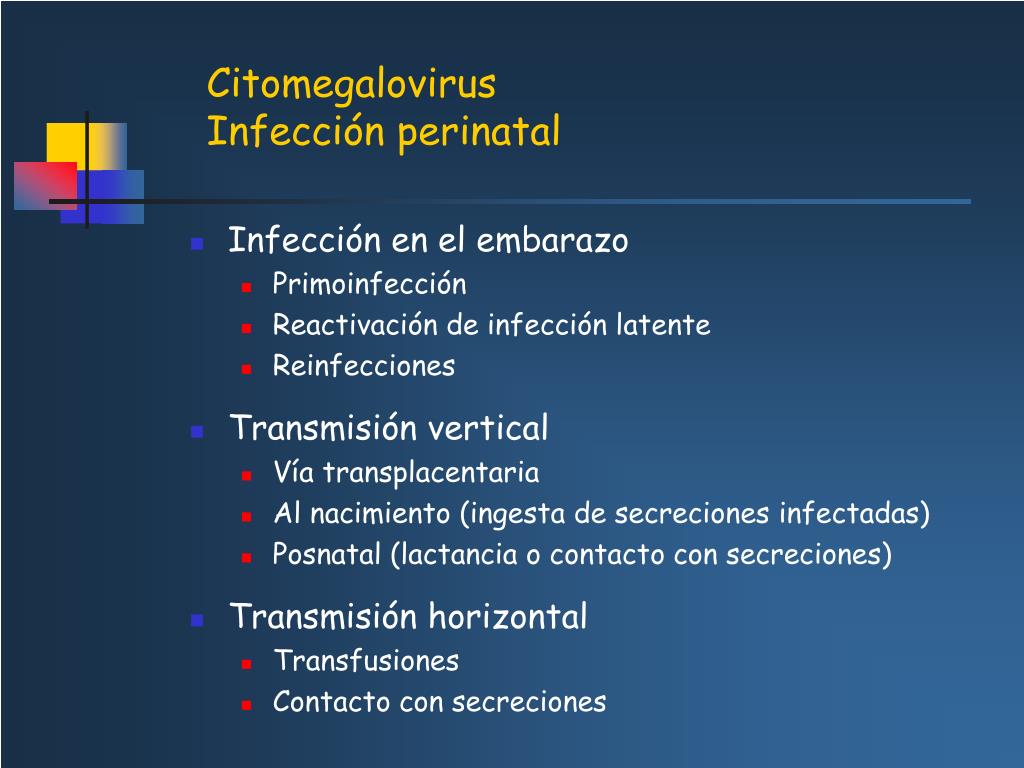 Citomegalovirus
Infección perinatal

- Infección en el embarazo
  - Primoinfección
  - Reactivación de infección latente
  - Reinfecciones
- Transmisión vertical
  - Vía transplacentaria
  - Al nacimiento (ingesta de secreciones infectadas)
  - Posnatal (lactancia o contacto con secreciones)
- Transmisión horizontal
  - Transfusiones
  - Contacto con secreciones